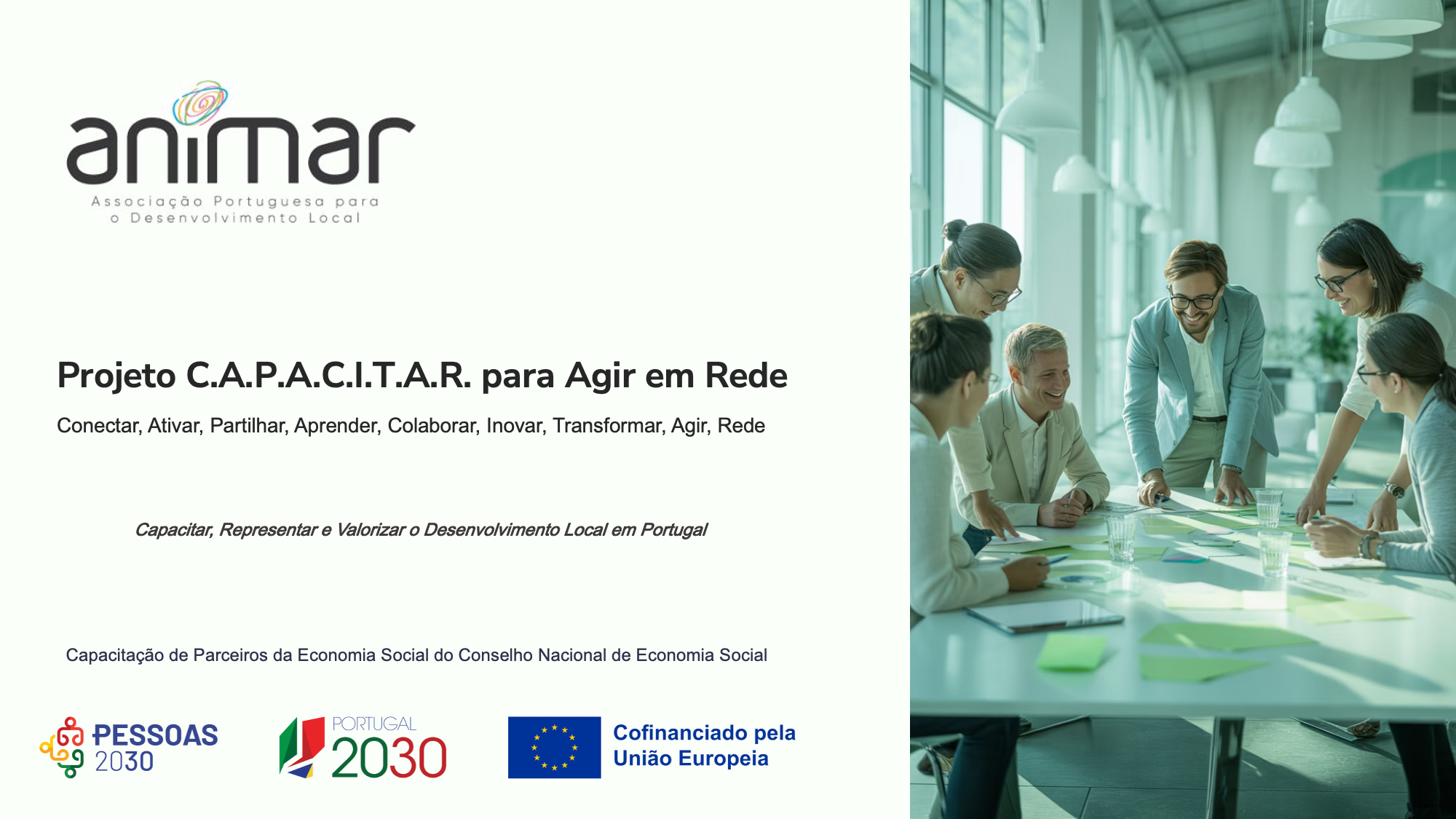 animar
Associação Portuguesa para o Desenvolvimento Local

Projeto C.A.P.A.C.I.T.A.R. para Agir em Rede

Conectar, Ativar, Partilhar, Aprender, Colaborar, Inovar, Transformar, Agir, Rede

Capacitar, Representar e Valorizar o Desenvolvimento Local em Portugal

Capacitação de Parceiros da Economia Social do Conselho Nacional de Economia Social

PESSOAS 2030

PORTUGAL 2030

Cofinanciado pela União Europeia